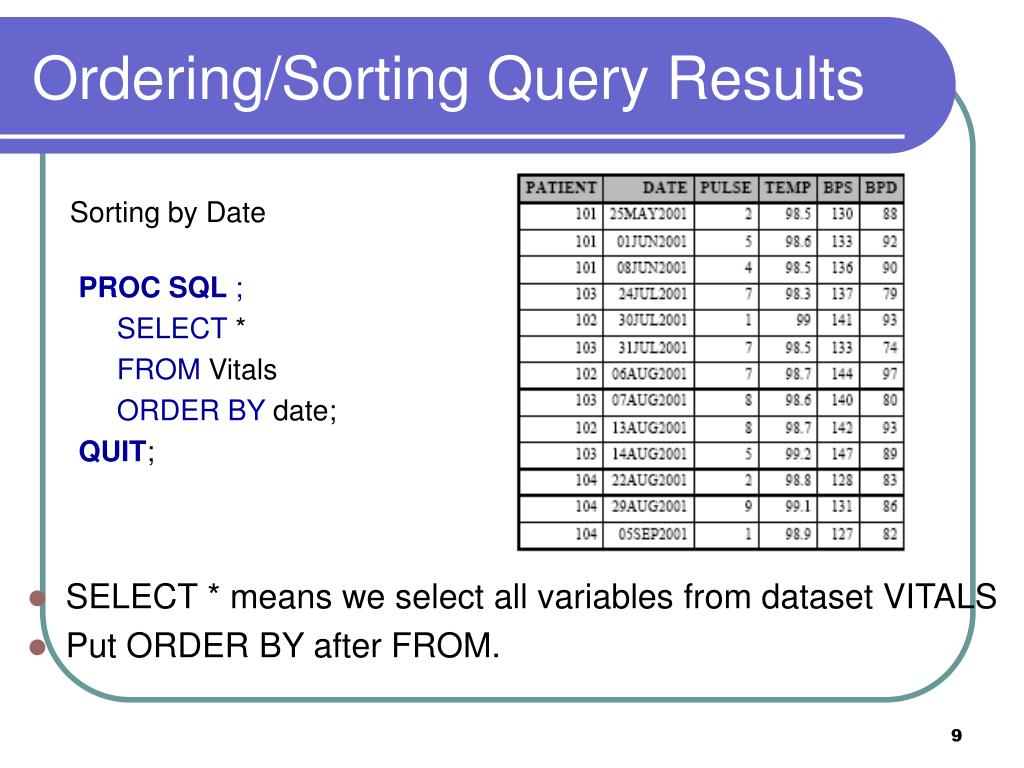 Ordering/Sorting Query Results

Sorting by Date

PROC SQL ;
SELECT *
FROM Vitals
ORDER BY date;
QUIT;

| PATIENT | DATE | PULSE | TEMP | BPS | BPD |
|---|---|---|---|---|---|
| 101 | 25MAY2001 | 2 | 98.5 | 130 | 88 |
| 101 | 01JUN2001 | 5 | 98.6 | 133 | 92 |
| 101 | 08JUN2001 | 4 | 98.5 | 136 | 90 |
| 103 | 24JUL2001 | 7 | 98.3 | 137 | 79 |
| 102 | 30JUL2001 | 1 | 99 | 141 | 93 |
| 103 | 31JUL2001 | 7 | 98.5 | 133 | 74 |
| 102 | 06AUG2001 | 7 | 98.7 | 144 | 97 |
| 103 | 07AUG2001 | 8 | 98.6 | 140 | 80 |
| 102 | 13AUG2001 | 8 | 98.7 | 142 | 93 |
| 103 | 14AUG2001 | 5 | 99.2 | 147 | 89 |
| 104 | 22AUG2001 | 2 | 98.8 | 128 | 83 |
| 104 | 29AUG2001 | 9 | 99.1 | 131 | 86 |
| 104 | 05SEP2001 | 1 | 98.9 | 127 | 82 |

SELECT * means we select all variables from dataset VITALS
Put ORDER BY after FROM.

9